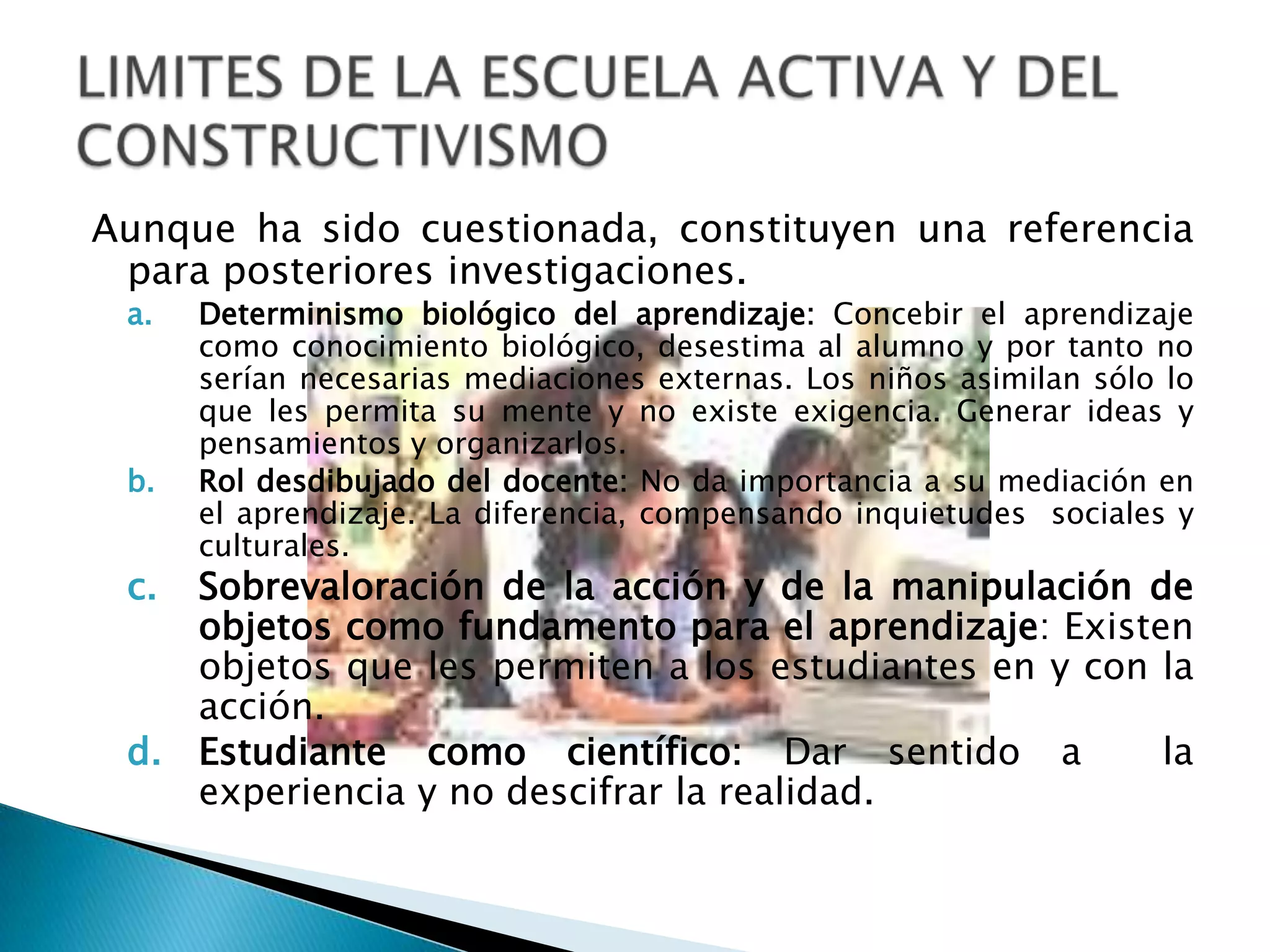 LIMITES DE LA ESCUELA ACTIVA Y DEL CONSTRUCTIVISMO

Aunque ha sido cuestionada, constituyen una referencia para posteriores investigaciones.

a. Determinismo biológico del aprendizaje: Concebir el aprendizaje como conocimiento biológico, desestima al alumno y por tanto no serían necesarias mediaciones externas. Los niños asimilan sólo lo que les permita su mente y no existe exigencia. Generar ideas y pensamientos y organizarlos.

b. Rol desdibujado del docente: No da importancia a su mediación en el aprendizaje. La diferencia, compensando inquietudes sociales y culturales.

c. Sobrevaloración de la acción y de la manipulación de objetos como fundamento para el aprendizaje: Existen objetos que les permiten a los estudiantes en y con la acción.

d. Estudiante como científico: Dar sentido a la experiencia y no descifrar la realidad.